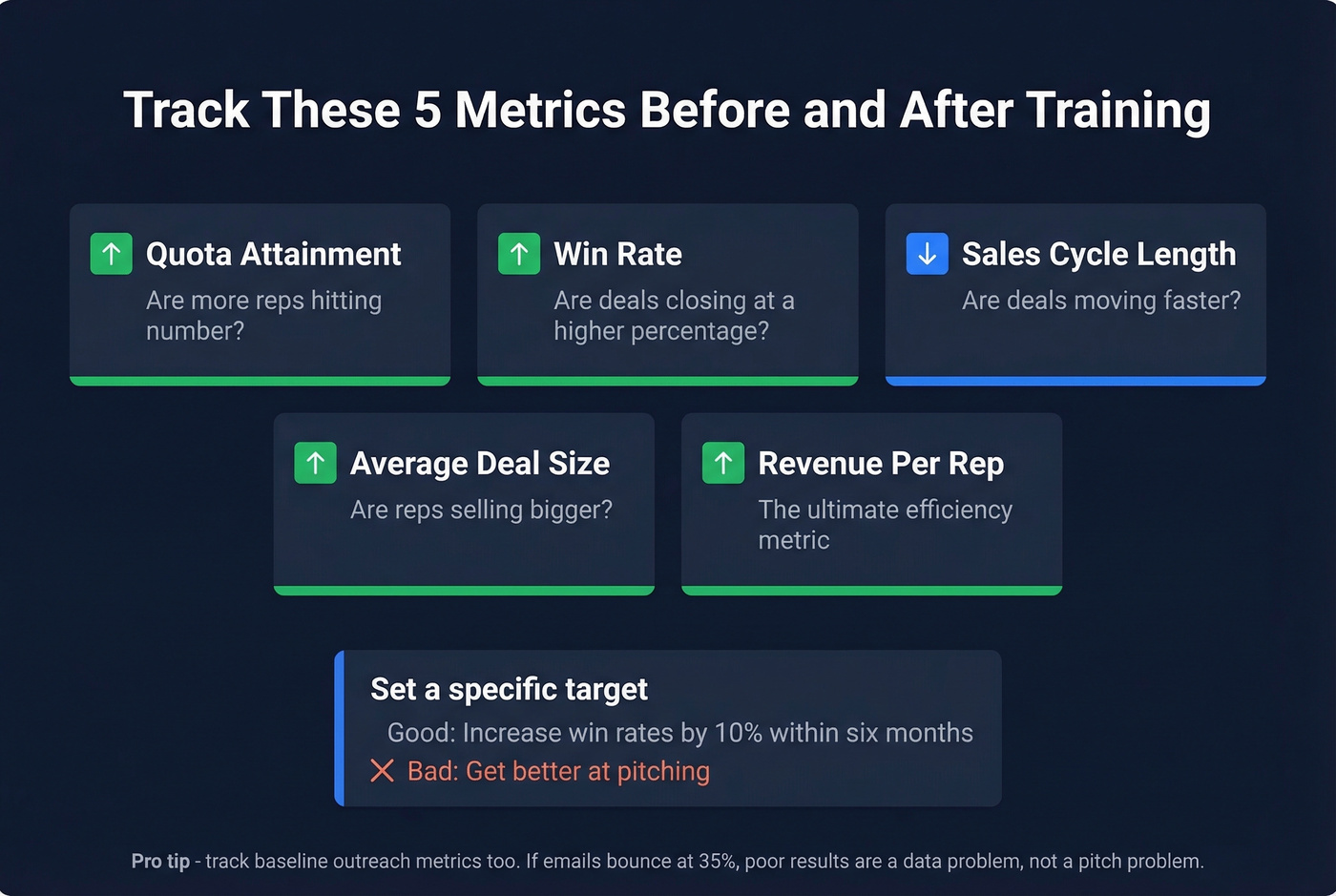 Track These 5 Metrics Before and After Training

↑ Quota Attainment
Are more reps hitting number?

↑ Win Rate
Are deals closing at a higher percentage?

↓ Sales Cycle Length
Are deals moving faster?

↑ Average Deal Size
Are reps selling bigger?

↑ Revenue Per Rep
The ultimate efficiency metric

Set a specific target
Good: Increase win rates by 10% within six months
✕ Bad: Get better at pitching

Pro tip - track baseline outreach metrics too. If emails bounce at 35%, poor results are a data problem, not a pitch problem.